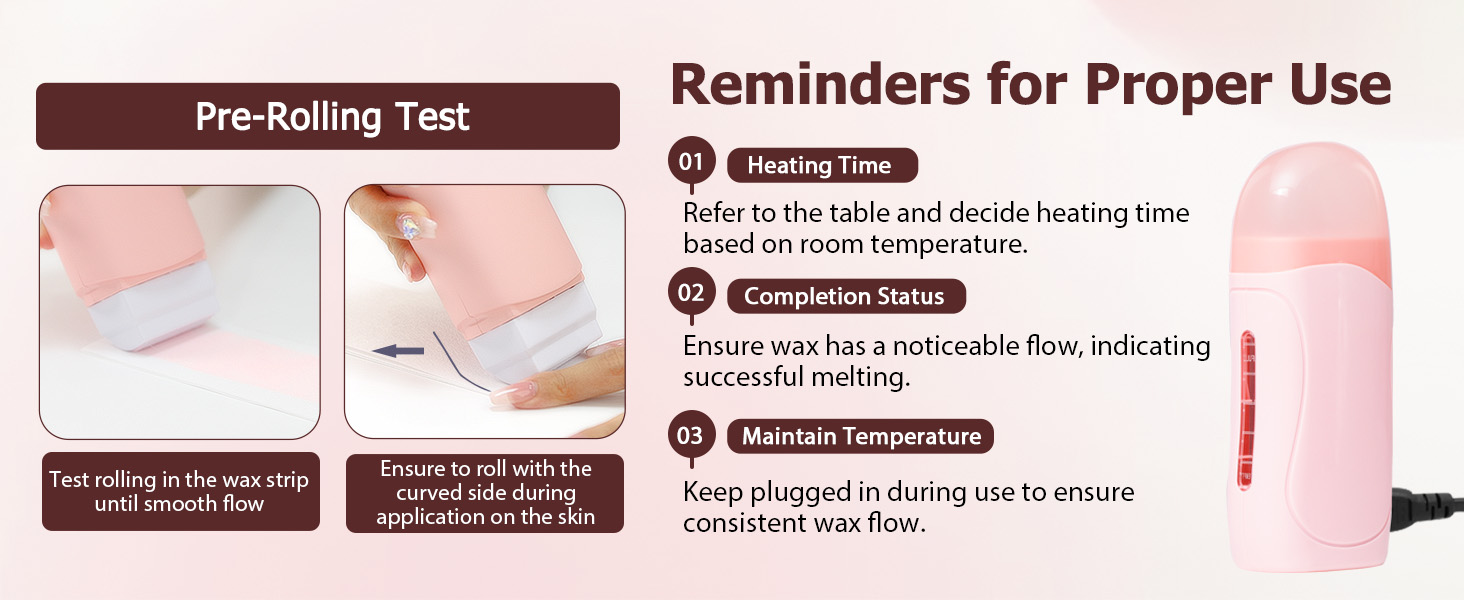 Pre-Rolling Test

Test rolling in the wax strip until smooth flow

Ensure to roll with the curved side during application on the skin

Reminders for Proper Use

01 Heating Time

Refer to the table and decide heating time based on room temperature.

02 Completion Status

Ensure wax has a noticeable flow, indicating successful melting.

03 Maintain Temperature

Keep plugged in during use to ensure consistent wax flow.